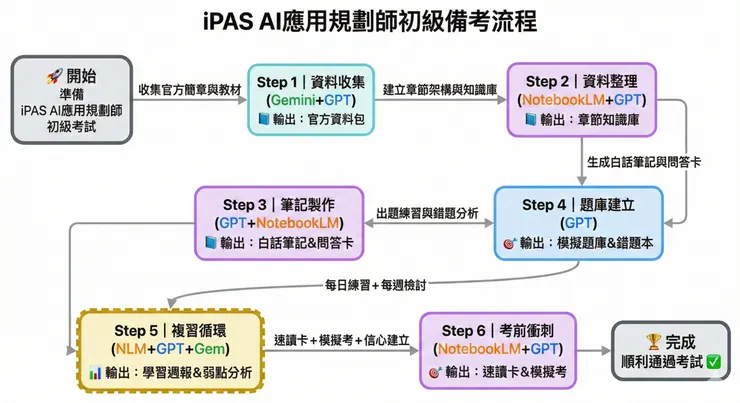 iPAS AI應用規劃師初級備考流程

🚀 開始
準備
iPAS AI應用規劃師
初級考試

收集官方簡章與教材

Step 1｜資料收集
(Gemini+GPT)
📘 輸出：官方資料包

建立章節架構與知識庫

Step 2｜資料整理
(NotebookLM+GPT)
📘 輸出：章節知識庫

生成白話筆記與問答卡

Step 3｜筆記製作
(GPT+NotebookLM)
📘 輸出：白話筆記&問答卡

出題練習與錯題分析

Step 4｜題庫建立
(GPT)
🎯 輸出：模擬題庫&錯題本

每日練習+每週檢討

Step 5｜複習循環
(NLM+GPT+Gem)
📊 輸出：學習週報&弱點分析

速讀卡+模擬考+信心建立

Step 6｜考前衝刺
(NotebookLM+GPT)
🎯 輸出：速讀卡&模擬考

🏆 完成
順利通過考試 ✅